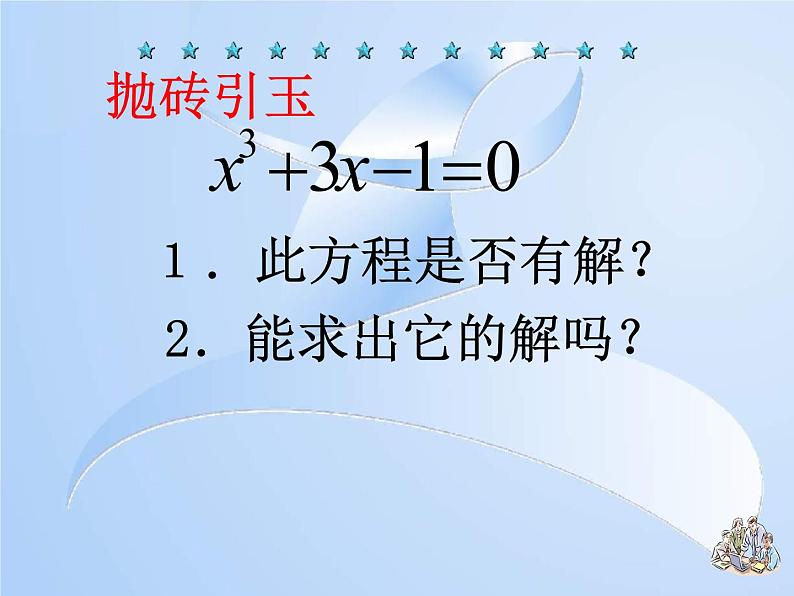 抛砖引玉

$x^3+3x-1=0$

1．此方程是否有解？

2．能求出它的解吗？